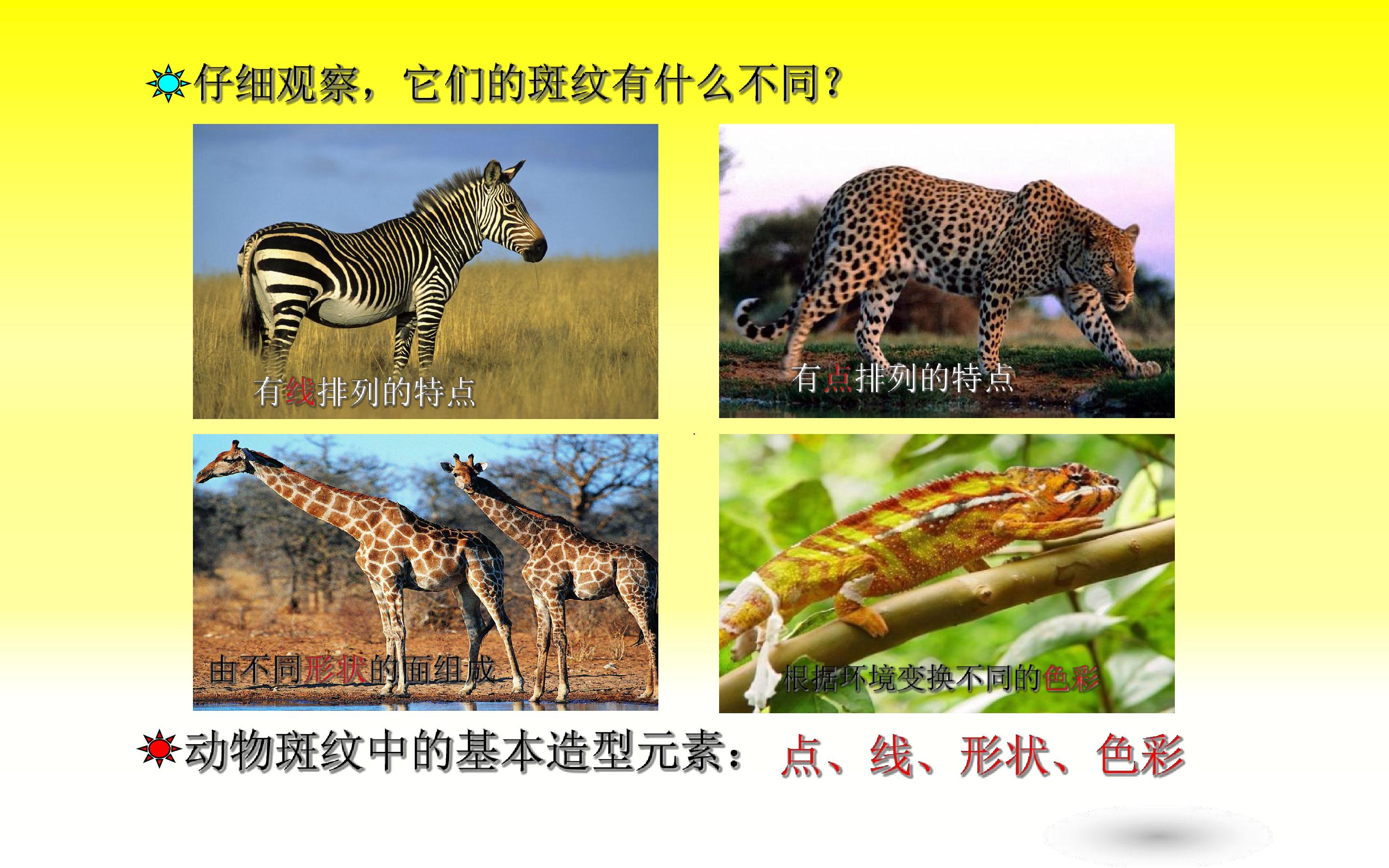 仔细观察，它们的斑纹有什么不同？

有线排列的特点

有点排列的特点

由不同形状的面组成

根据环境变换不同的色彩

动物斑纹中的基本造型元素：点、线、形状、色彩